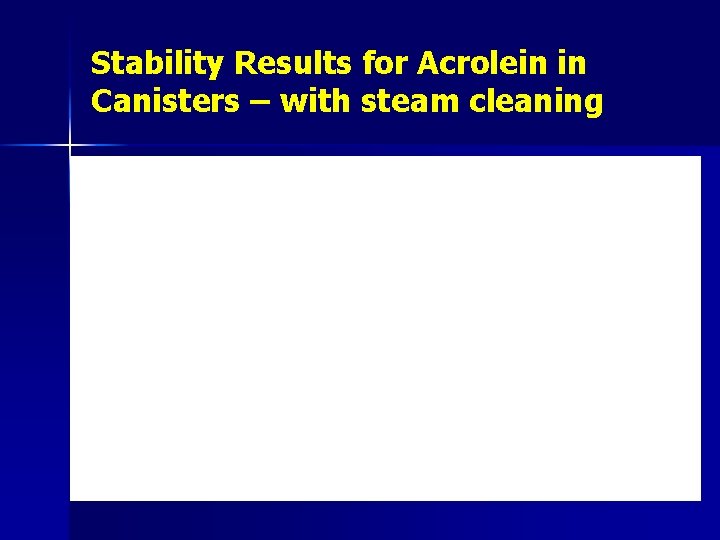 Stability Results for Acrolein in Canisters – with steam cleaning